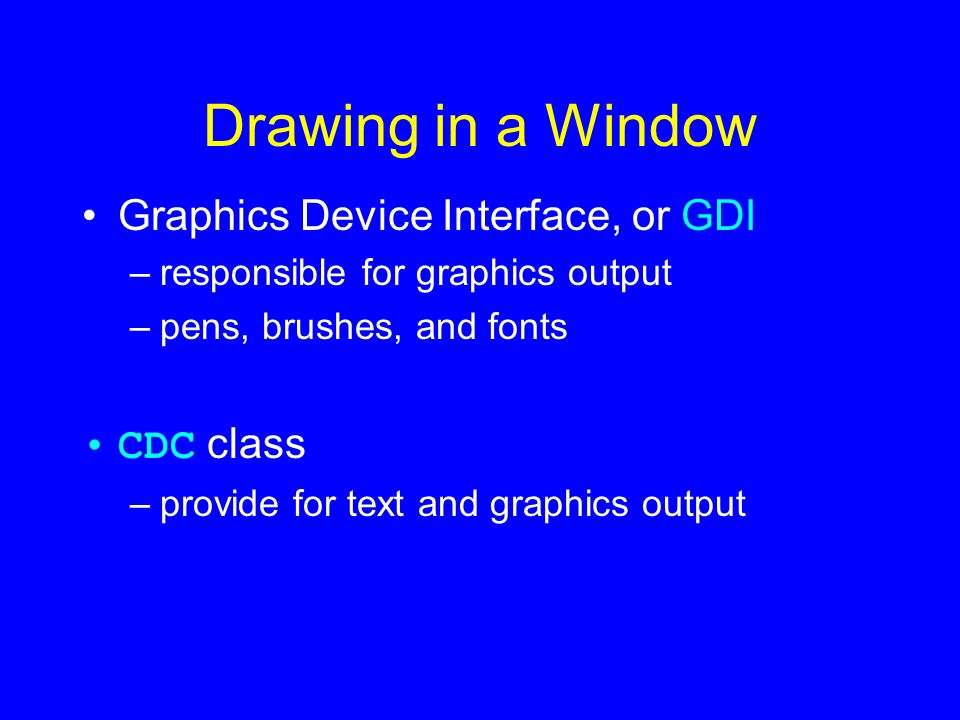 Drawing in a Window

• Graphics Device Interface, or GDI
– responsible for graphics output
– pens, brushes, and fonts

• CDC class
– provide for text and graphics output